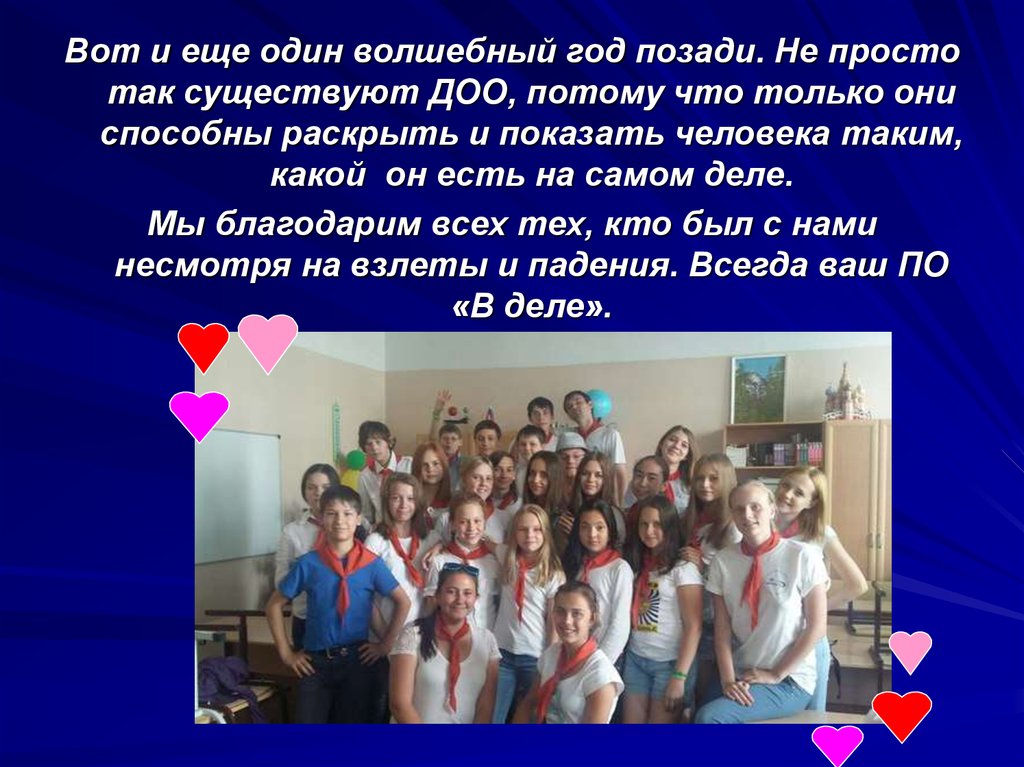 Вот и еще один волшебный год позади. Не просто так существуют ДОО, потому что только они способны раскрыть и показать человека таким, какой он есть на самом деле.

Мы благодарим всех тех, кто был с нами несмотря на взлеты и падения. Всегда ваш ПО «В деле».